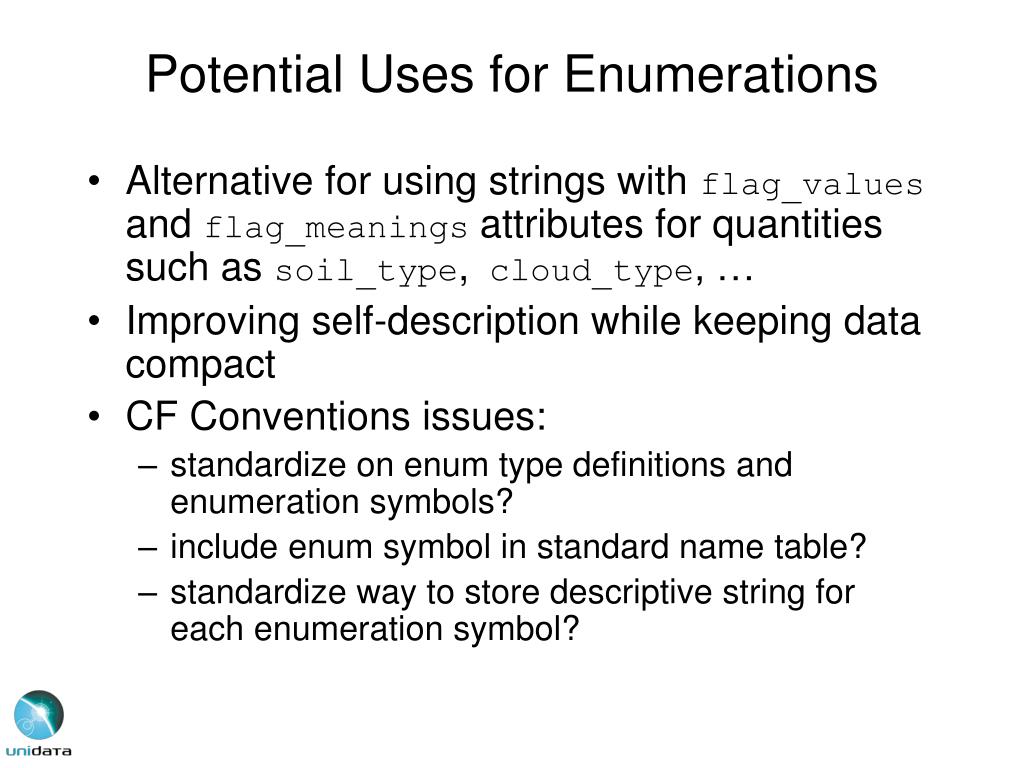 Potential Uses for Enumerations

• Alternative for using strings with flag_values and flag_meanings attributes for quantities such as soil_type, cloud_type, …
• Improving self-description while keeping data compact
• CF Conventions issues:
– standardize on enum type definitions and enumeration symbols?
– include enum symbol in standard name table?
– standardize way to store descriptive string for each enumeration symbol?

unidata